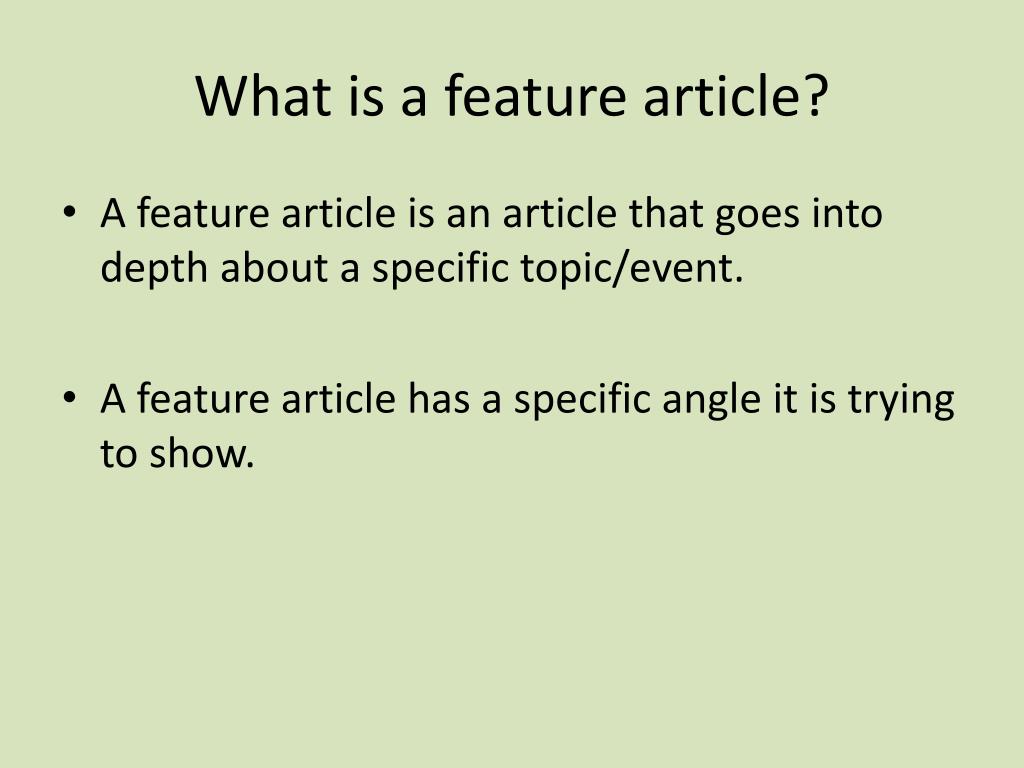 What is a feature article?

• A feature article is an article that goes into depth about a specific topic/event.

• A feature article has a specific angle it is trying to show.